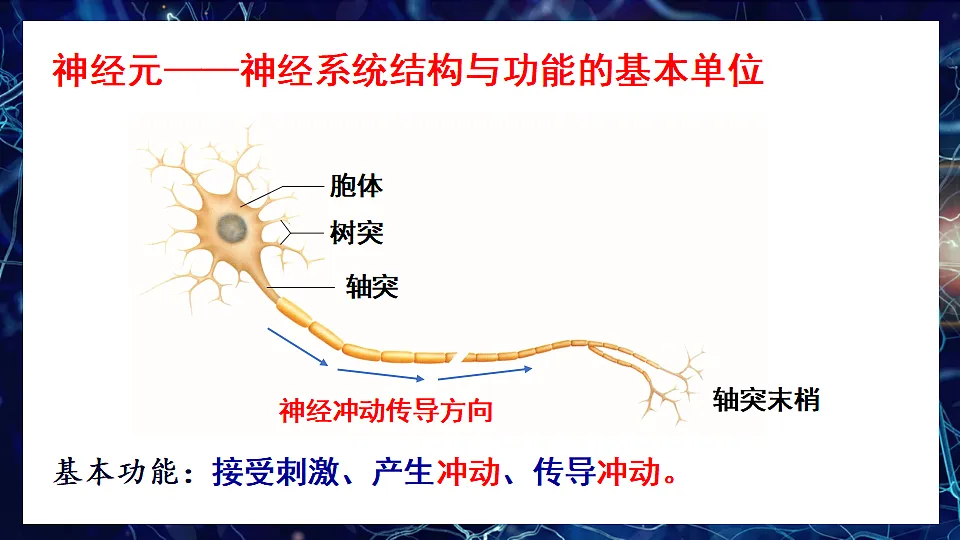 神经元——神经系统结构与功能的基本单位

胞体

树突

轴突

神经冲动传导方向

轴突末梢

基本功能：接受刺激、产生冲动、传导冲动。